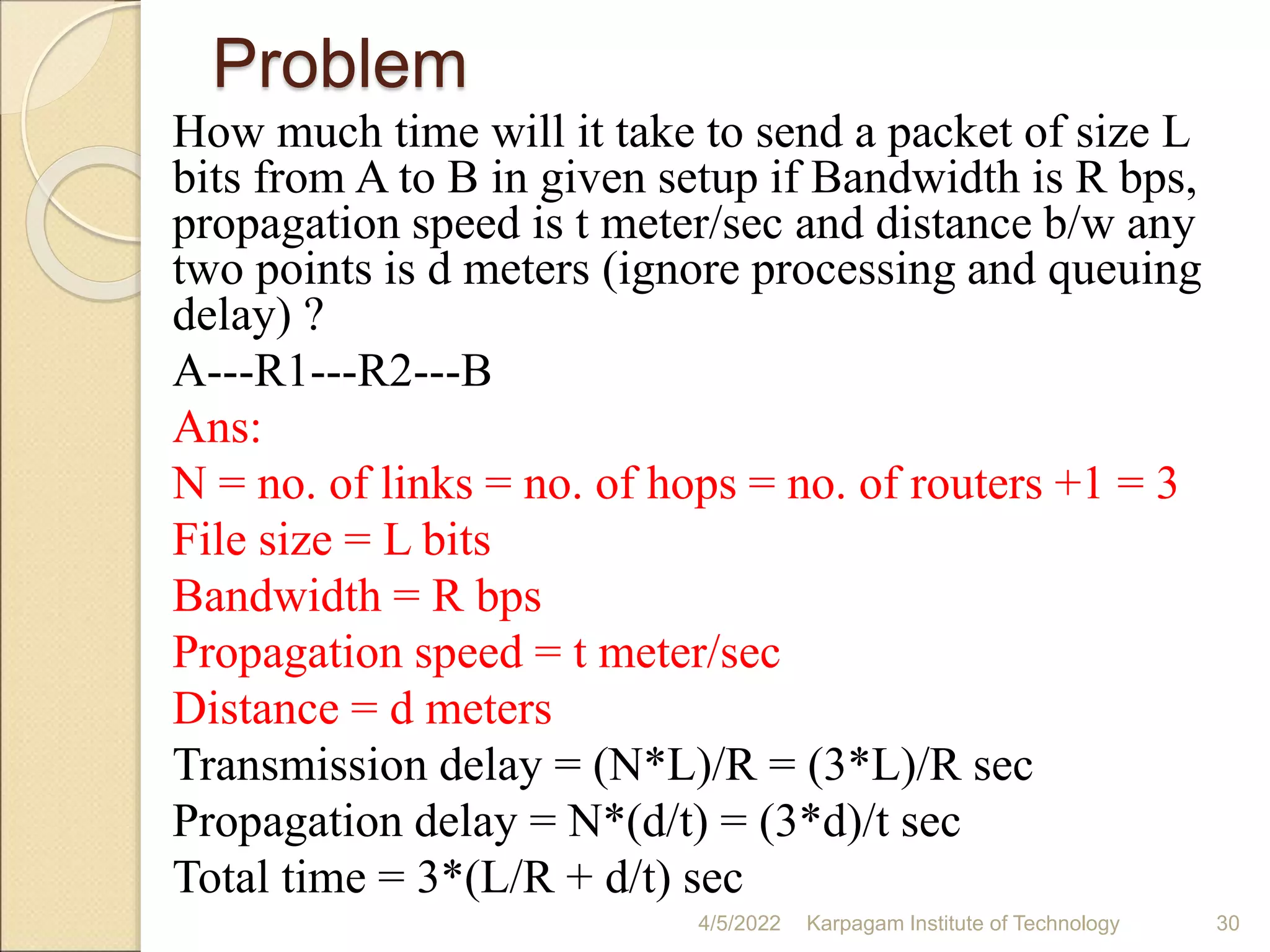 Problem

How much time will it take to send a packet of size L bits from A to B in given setup if Bandwidth is R bps, propagation speed is t meter/sec and distance b/w any two points is d meters (ignore processing and queuing delay) ?

A---R1---R2---B

Ans:

N = no. of links = no. of hops = no. of routers +1 = 3

File size = L bits

Bandwidth = R bps

Propagation speed = t meter/sec

Distance = d meters

Transmission delay = (N*L)/R = (3*L)/R sec

Propagation delay = N*(d/t) = (3*d)/t sec

Total time = 3*(L/R + d/t) sec

4/5/2022 Karpagam Institute of Technology 30